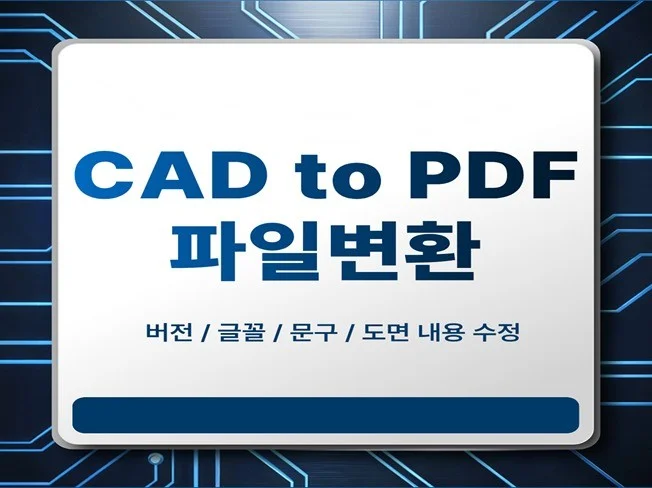 CAD to PDF
파일변환

버전 / 글꼴 / 문구 / 도면 내용 수정